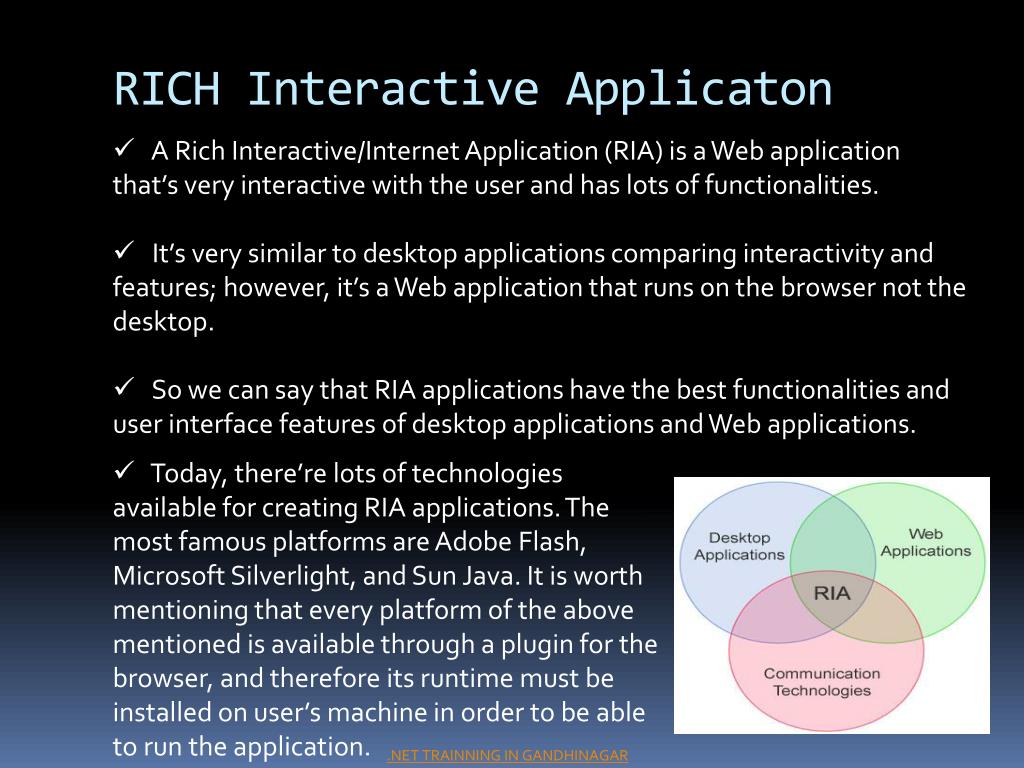 RICH Interactive Applicaton

✓ A Rich Interactive/Internet Application (RIA) is a Web application that's very interactive with the user and has lots of functionalities.

✓ It's very similar to desktop applications comparing interactivity and features; however, it's a Web application that runs on the browser not the desktop.

✓ So we can say that RIA applications have the best functionalities and user interface features of desktop applications and Web applications.

✓ Today, there're lots of technologies available for creating RIA applications. The most famous platforms are Adobe Flash, Microsoft Silverlight, and Sun Java. It is worth mentioning that every platform of the above mentioned is available through a plugin for the browser, and therefore its runtime must be installed on user's machine in order to be able to run the application.

Desktop Applications

Web Applications

RIA

Communication Technologies

.NET TRAINNING IN GANDHINAGAR